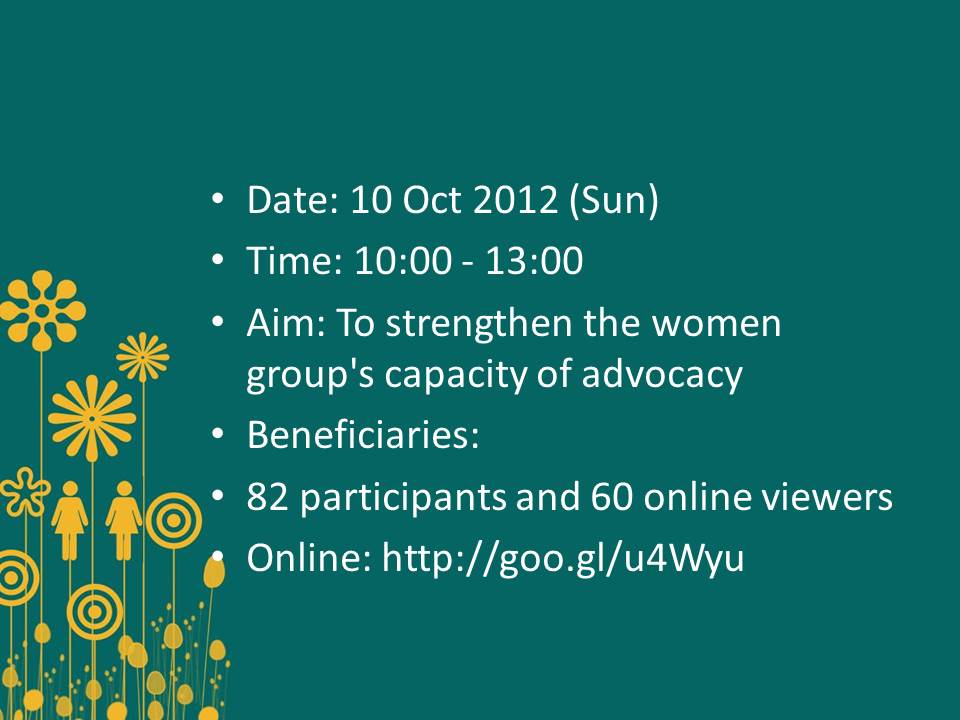 • Date: 10 Oct 2012 (Sun)
• Time: 10:00 - 13:00
• Aim: To strengthen the women group's capacity of advocacy
• Beneficiaries:
• 82 participants and 60 online viewers
• Online: http://goo.gl/u4Wyu